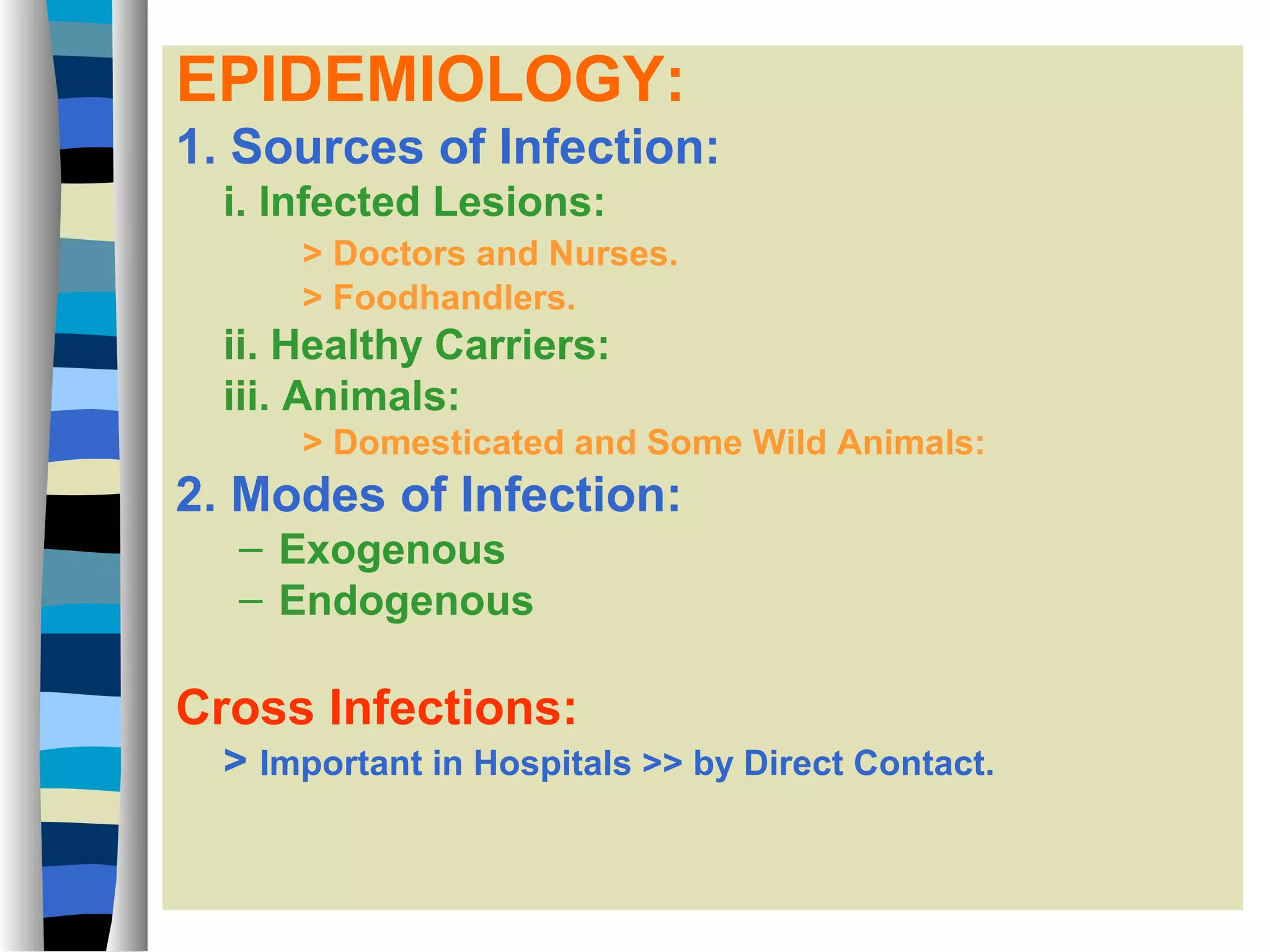 EPIDEMIOLOGY:

1. Sources of Infection:

i. Infected Lesions:

> Doctors and Nurses.

> Foodhandlers.

ii. Healthy Carriers:

iii. Animals:

> Domesticated and Some Wild Animals:

2. Modes of Infection:

– Exogenous

– Endogenous

Cross Infections:

> Important in Hospitals >> by Direct Contact.